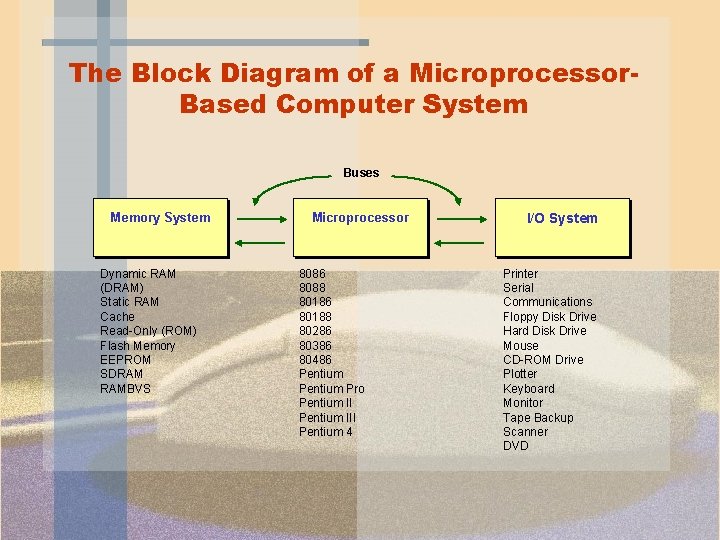 The Block Diagram of a Microprocessor-Based Computer System

Buses

Memory System

Microprocessor

I/O System

Dynamic RAM (DRAM)
Static RAM
Cache
Read-Only (ROM)
Flash Memory
EEPROM
SDRAM
RAMBVS

8086
8088
80186
80188
80286
80386
80486
Pentium
Pentium Pro
Pentium II
Pentium III
Pentium 4

Printer
Serial
Communications
Floppy Disk Drive
Hard Disk Drive
Mouse
CD-ROM Drive
Plotter
Keyboard
Monitor
Tape Backup
Scanner
DVD